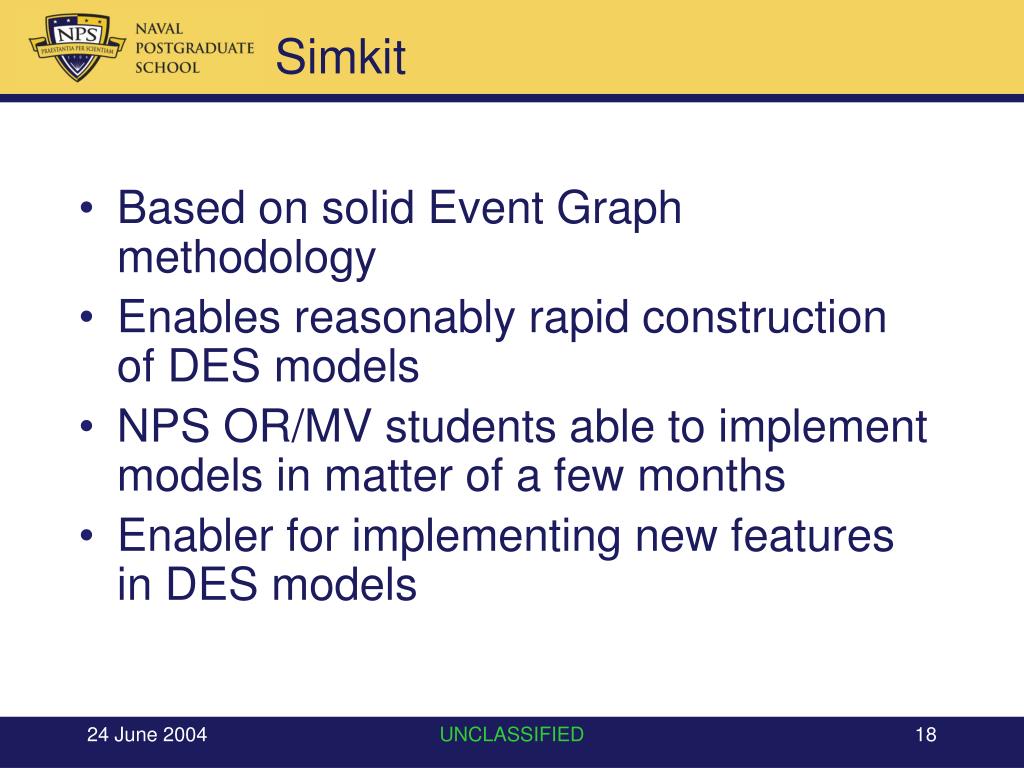 NPS
PRAESTANTIA PER SCIENTIAM
NAVAL POSTGRADUATE SCHOOL

Simkit

• Based on solid Event Graph methodology
• Enables reasonably rapid construction of DES models
• NPS OR/MV students able to implement models in matter of a few months
• Enabler for implementing new features in DES models

24 June 2004
UNCLASSIFIED
18